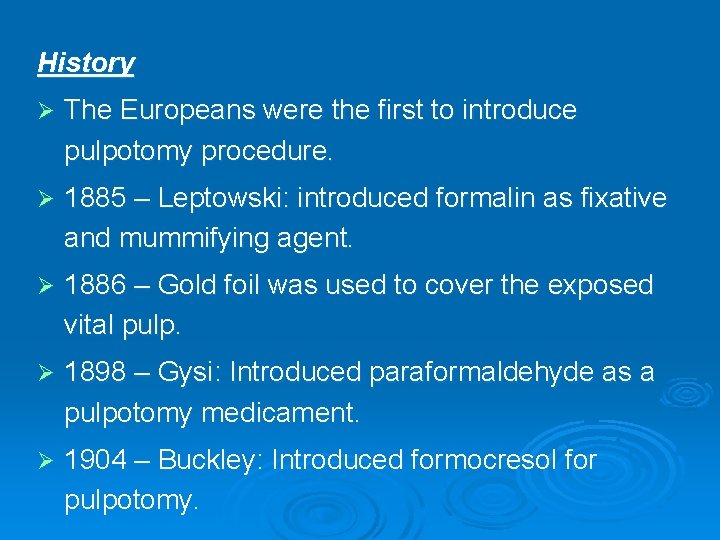 History

➢ The Europeans were the first to introduce pulpotomy procedure.

➢ 1885 – Leptowski: introduced formalin as fixative and mummifying agent.

➢ 1886 – Gold foil was used to cover the exposed vital pulp.

➢ 1898 – Gysi: Introduced paraformaldehyde as a pulpotomy medicament.

➢ 1904 – Buckley: Introduced formocresol for pulpotomy.